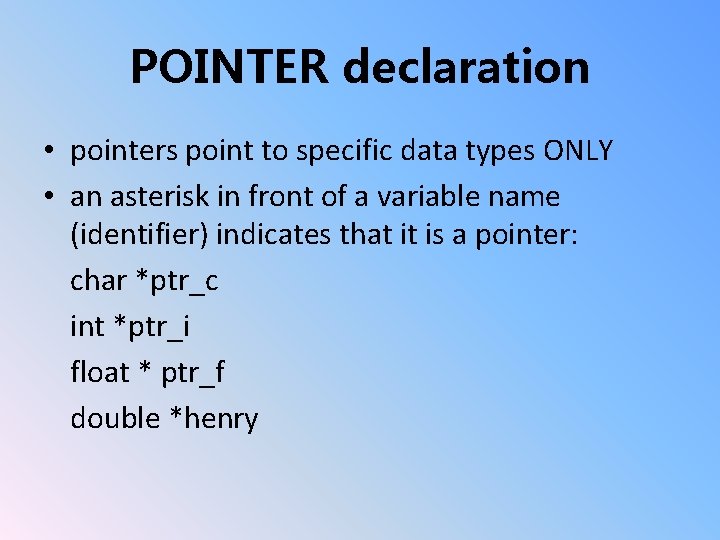 POINTER declaration

• pointers point to specific data types ONLY

• an asterisk in front of a variable name (identifier) indicates that it is a pointer:

char *ptr_c

int *ptr_i

float * ptr_f

double *henry